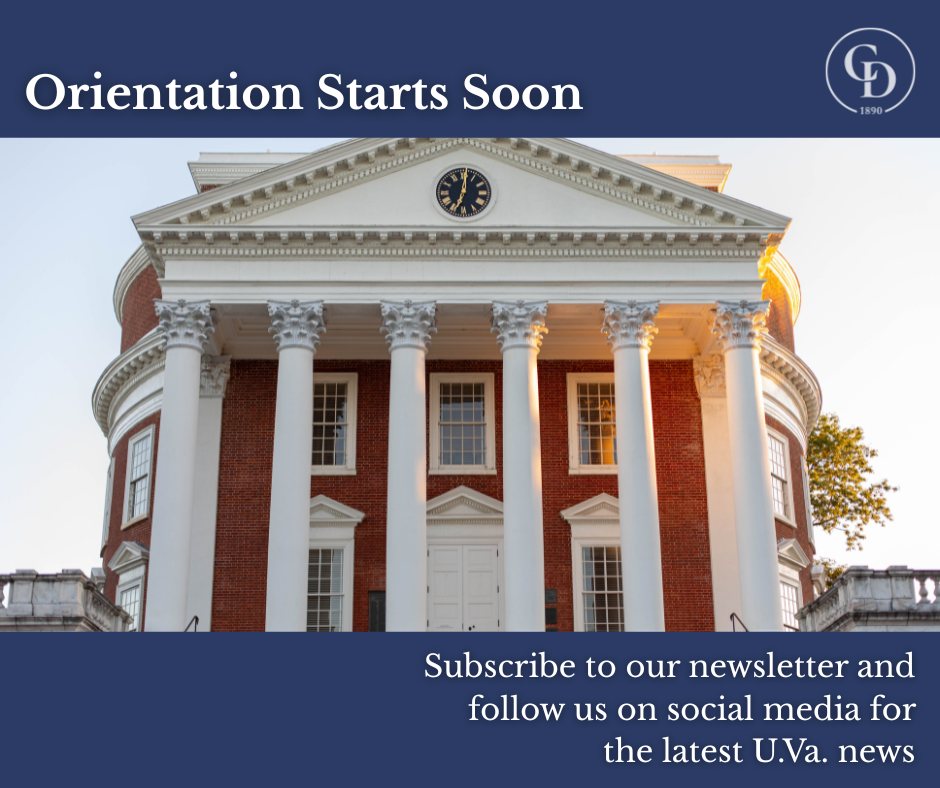 Orientation Starts Soon

CD
1890

Subscribe to our newsletter and follow us on social media for the latest U.Va. news